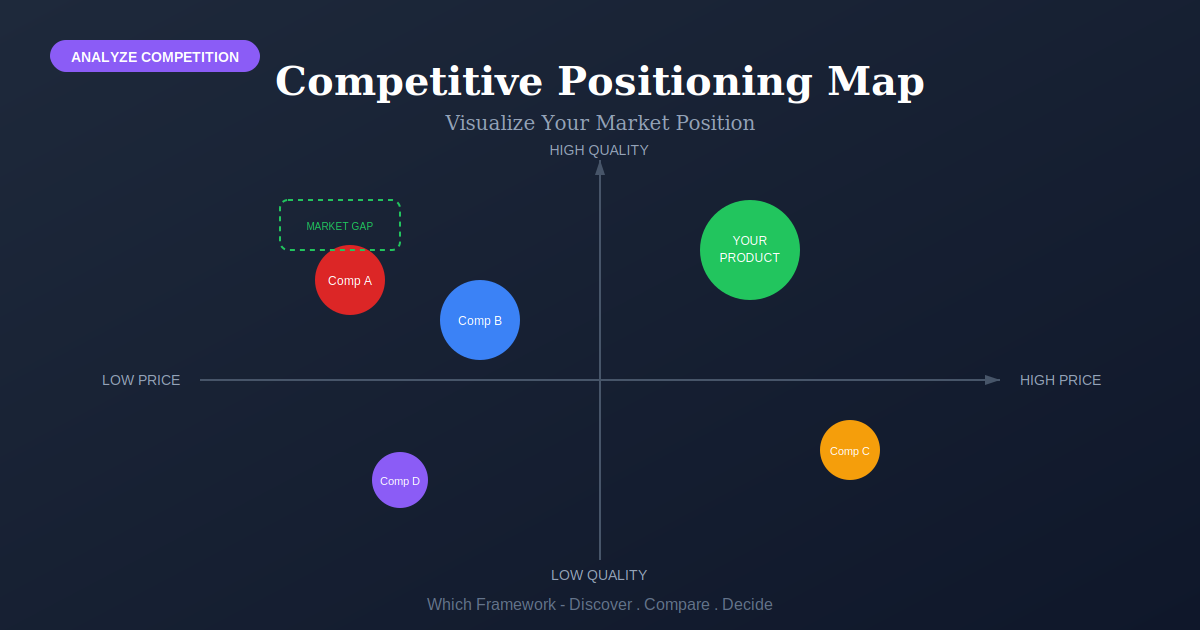 ANALYZE COMPETITION

Competitive Positioning Map

Visualize Your Market Position

HIGH QUALITY

MARKET GAP

Comp A

Comp B

YOUR PRODUCT

LOW PRICE

HIGH PRICE

Comp C

Comp D

LOW QUALITY

Which Framework - Discover . Compare . Decide